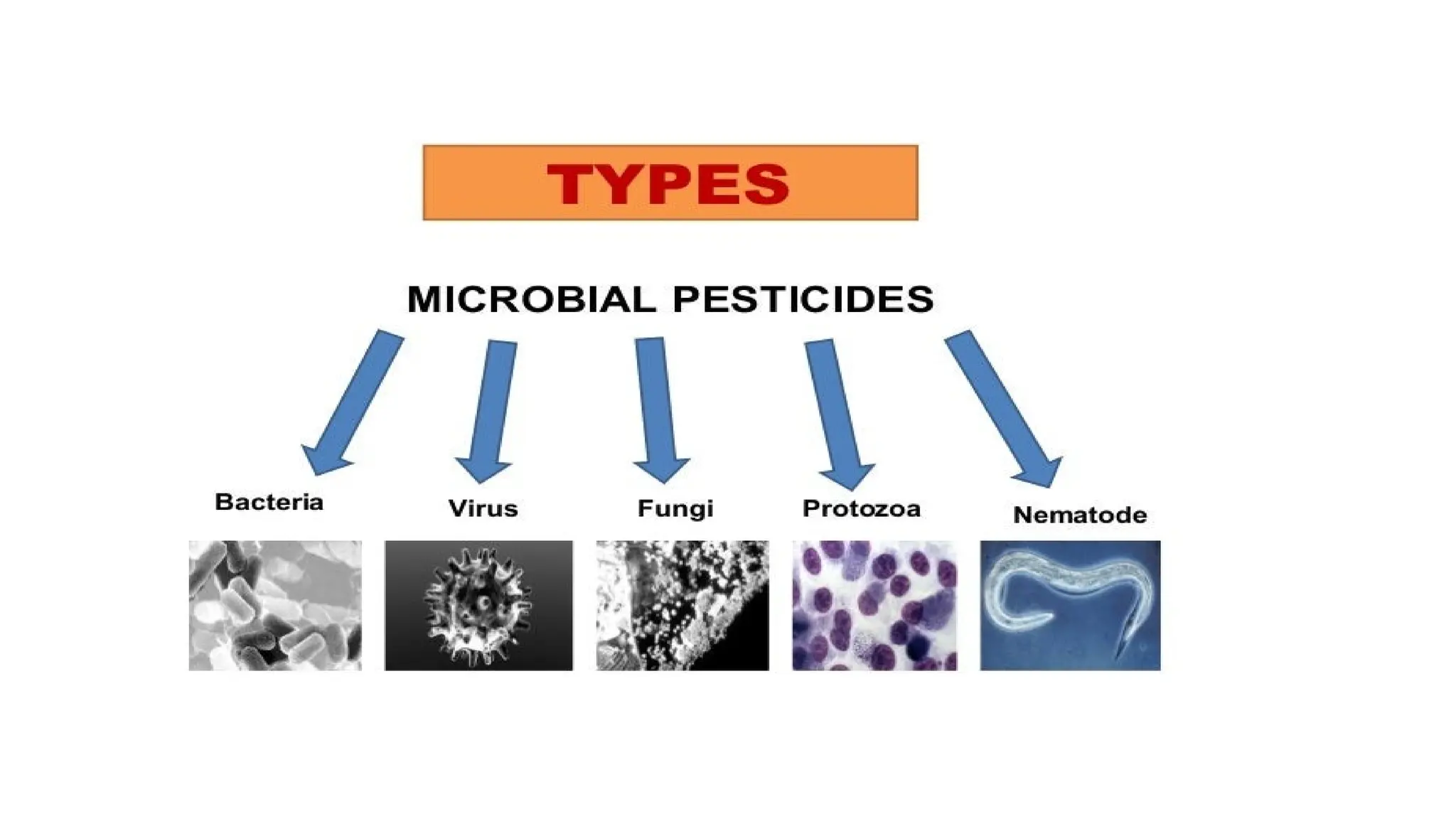 TYPES

MICROBIAL PESTICIDES

Bacteria

Virus

Fungi

Protozoa

Nematode